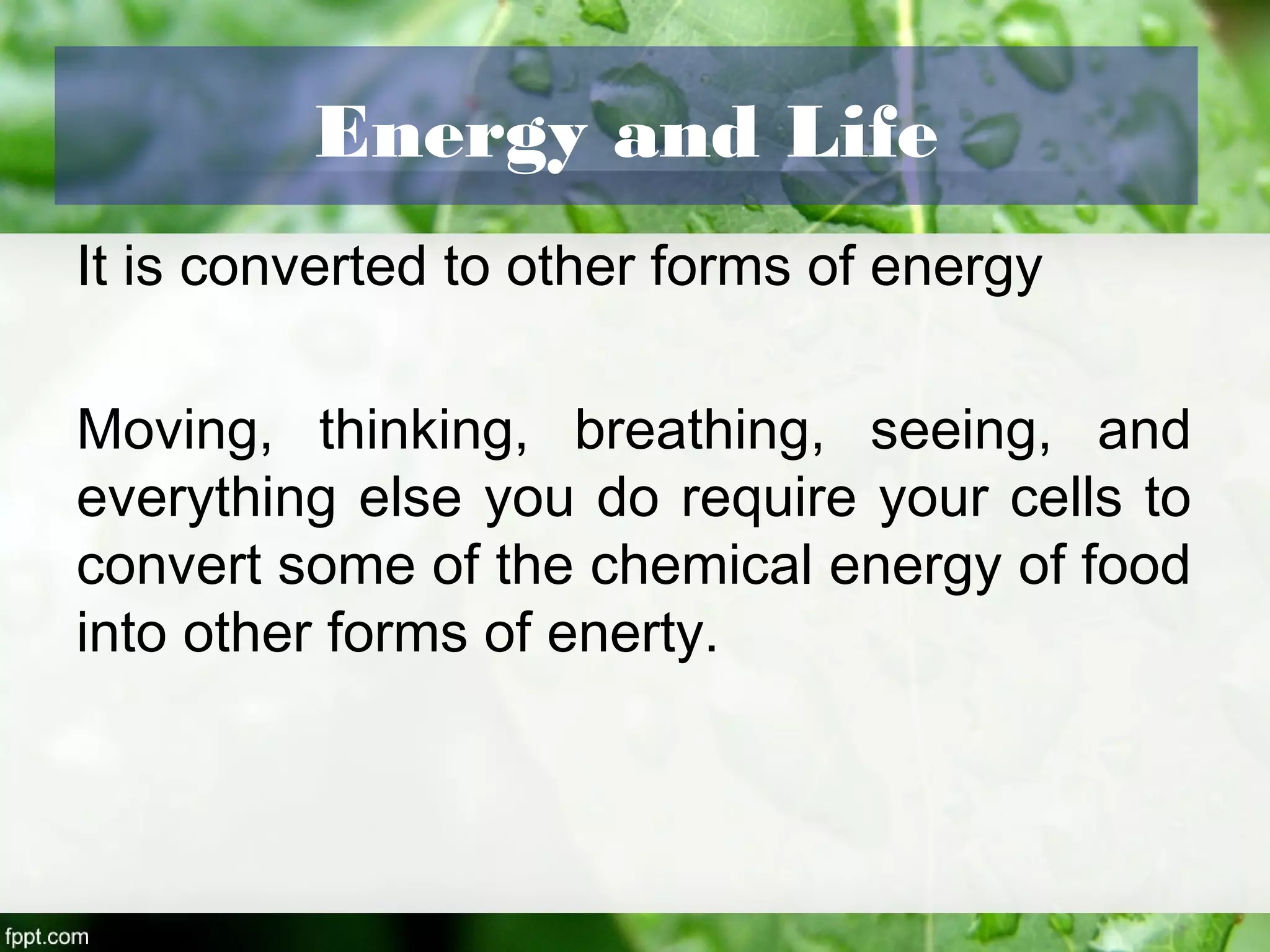 Energy and Life

It is converted to other forms of energy

Moving, thinking, breathing, seeing, and everything else you do require your cells to convert some of the chemical energy of food into other forms of enerty.

fppt.com